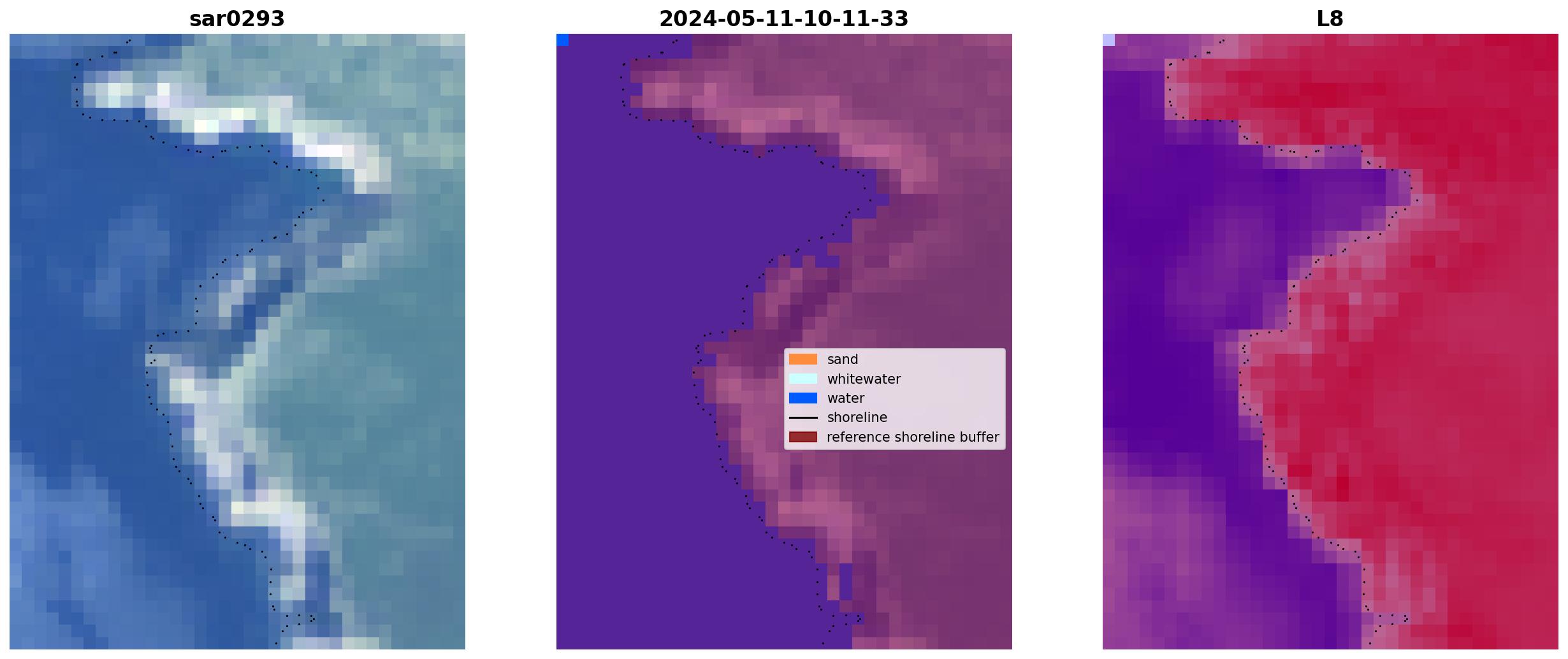 sar0293

2024-05-11-10-11-33

L8

sand
whitewater
water
shoreline
reference shoreline buffer